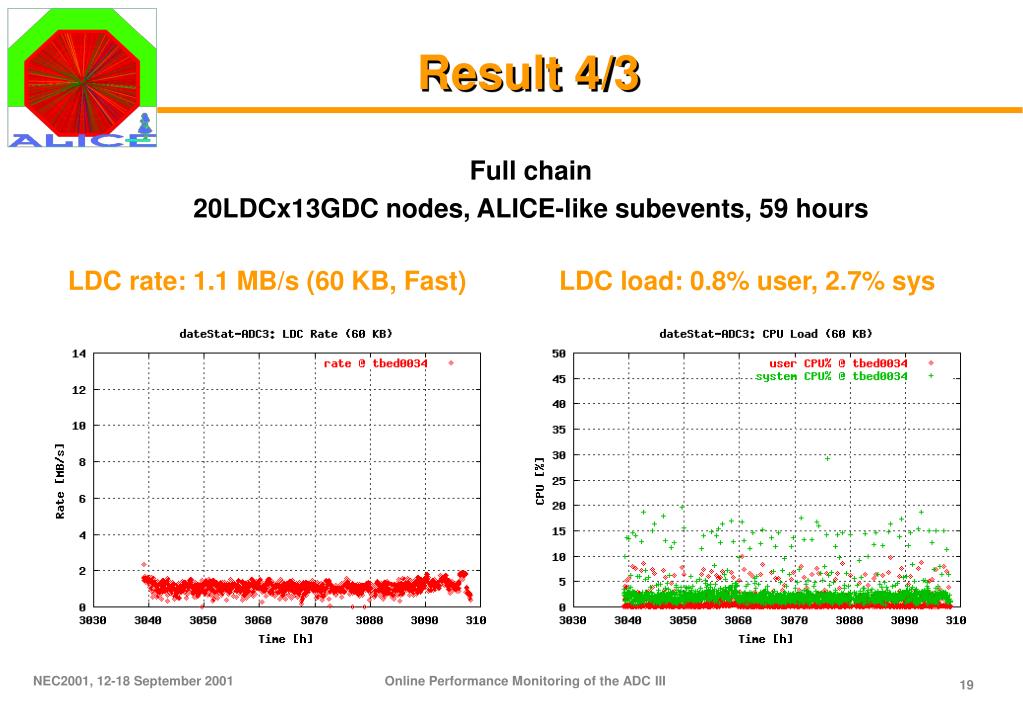 ALICE

Result 4/3

Full chain

20LDCx13GDC nodes, ALICE-like subevents, 59 hours

LDC rate: 1.1 MB/s (60 KB, Fast)

dateStat-ADC3: LDC Rate (60 KB)

rate @ tbed0034

Rate [MB/s]

14
12
10
8
6
4
2
0

3030 3040 3050 3060 3070 3080 3090 310

Time [h]

LDC load: 0.8% user, 2.7% sys

dateStat-ADC3: CPU Load (60 KB)

user CPU% @ tbed0034
system CPU% @ tbed0034

CPU [%]

50
45
40
35
30
25
20
15
10
5
0

3030 3040 3050 3060 3070 3080 3090 310

Time [h]

NEC2001, 12-18 September 2001

Online Performance Monitoring of the ADC III

19